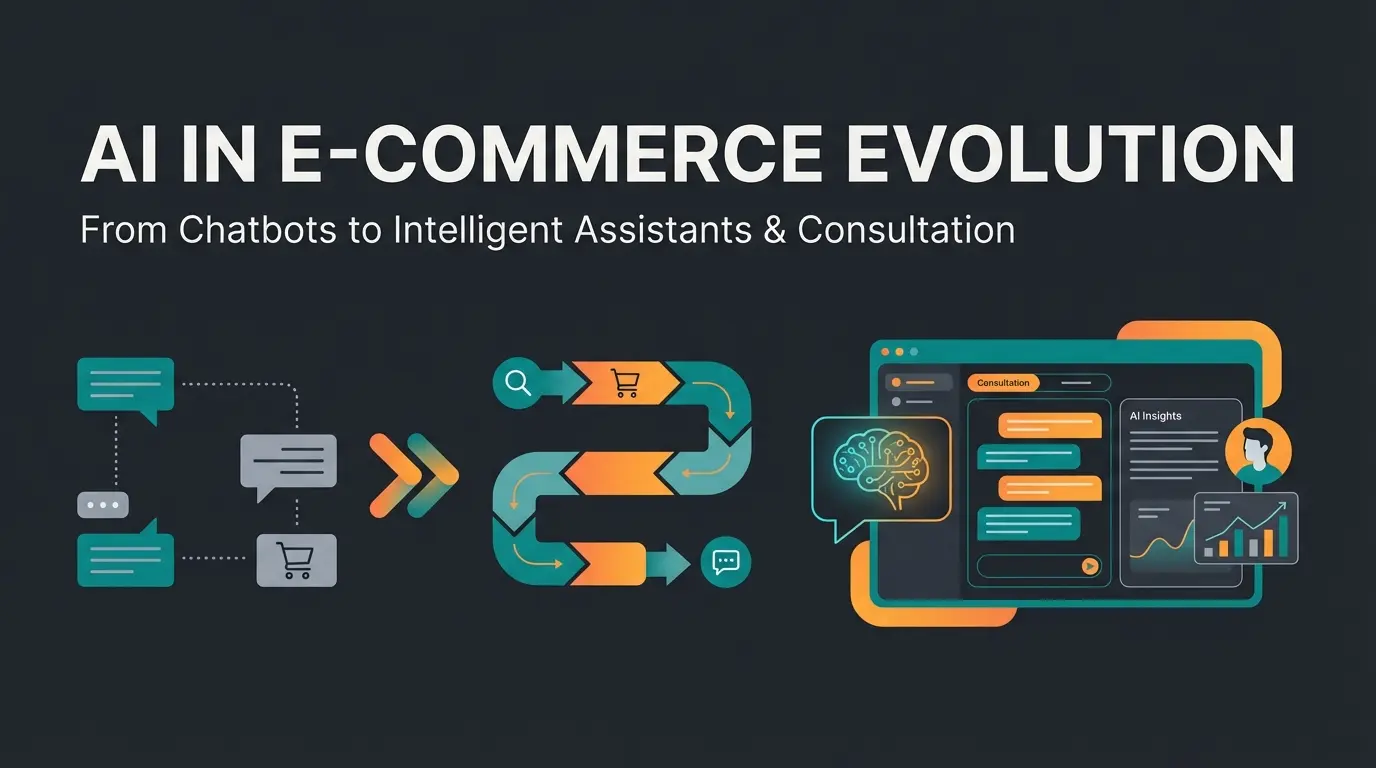 AI IN E-COMMERCE EVOLUTION

From Chatbots to Intelligent Assistants & Consultation

Consultation

AI Insights